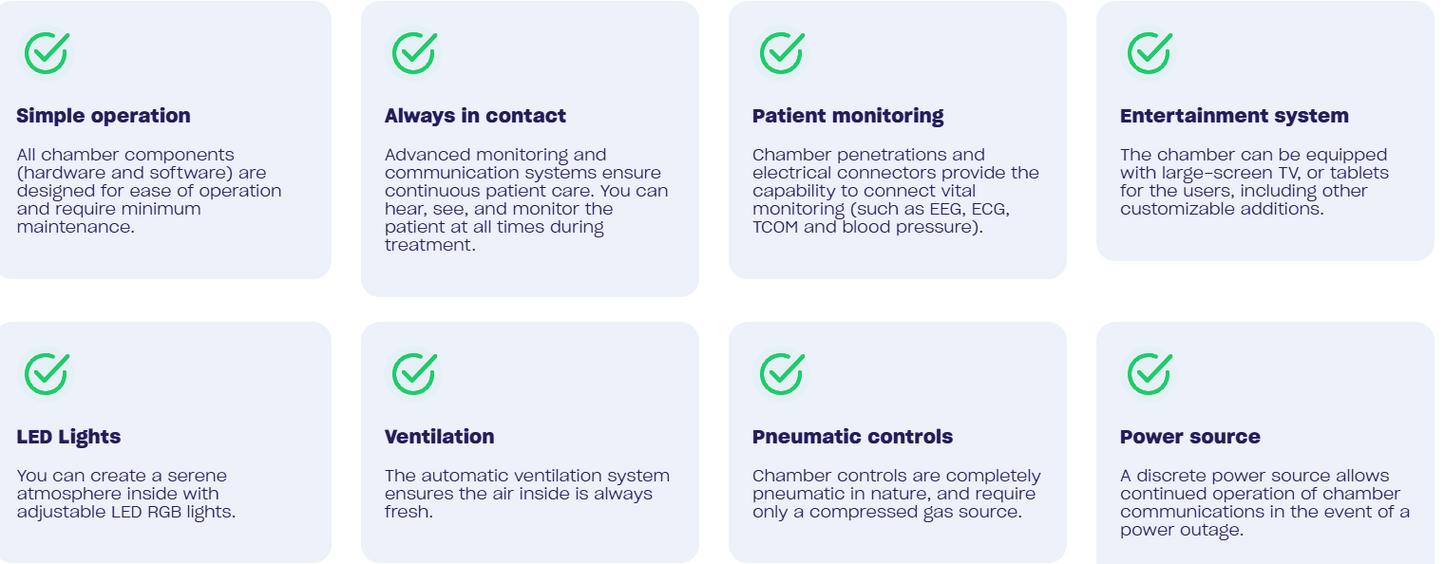 Simple operation

All chamber components (hardware and software) are designed for ease of operation and require minimum maintenance.

Always in contact

Advanced monitoring and communication systems ensure continuous patient care. You can hear, see, and monitor the patient at all times during treatment.

Patient monitoring

Chamber penetrations and electrical connectors provide the capability to connect vital monitoring (such as EEG, ECG, TCOM and blood pressure).

Entertainment system

The chamber can be equipped with large-screen TV, or tablets for the users, including other customizable additions.

LED Lights

You can create a serene atmosphere inside with adjustable LED RGB lights.

Ventilation

The automatic ventilation system ensures the air inside is always fresh.

Pneumatic controls

Chamber controls are completely pneumatic in nature, and require only a compressed gas source.

Power source

A discrete power source allows continued operation of chamber communications in the event of a power outage.